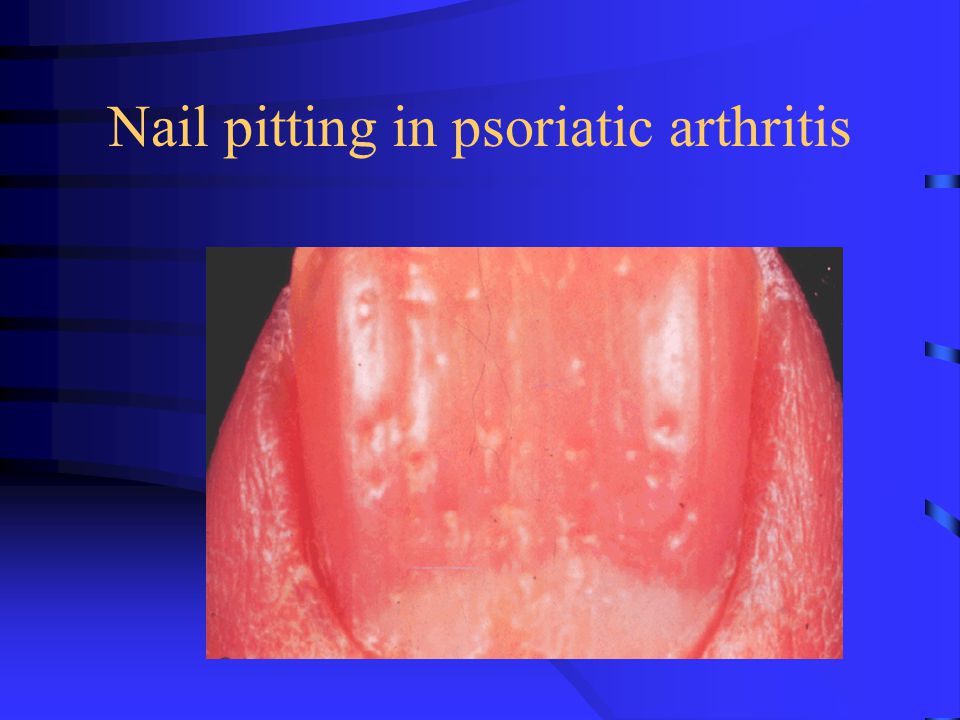 Nail pitting in psoriatic arthritis